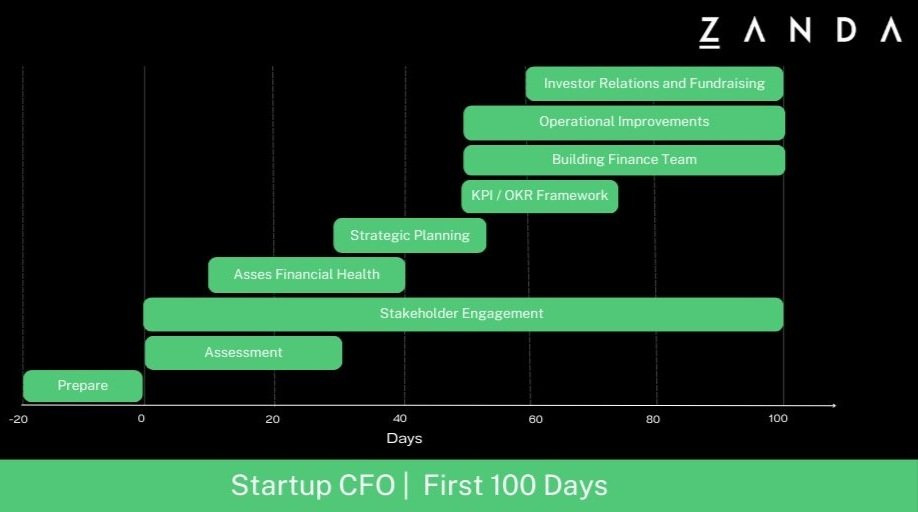 ZANDA

Investor Relations and Fundraising
Operational Improvements
Building Finance Team
KPI / OKR Framework
Strategic Planning
Asses Financial Health
Stakeholder Engagement
Assessment
Prepare

-20
0
20
40
60
80
100
Days

Startup CFO | First 100 Days